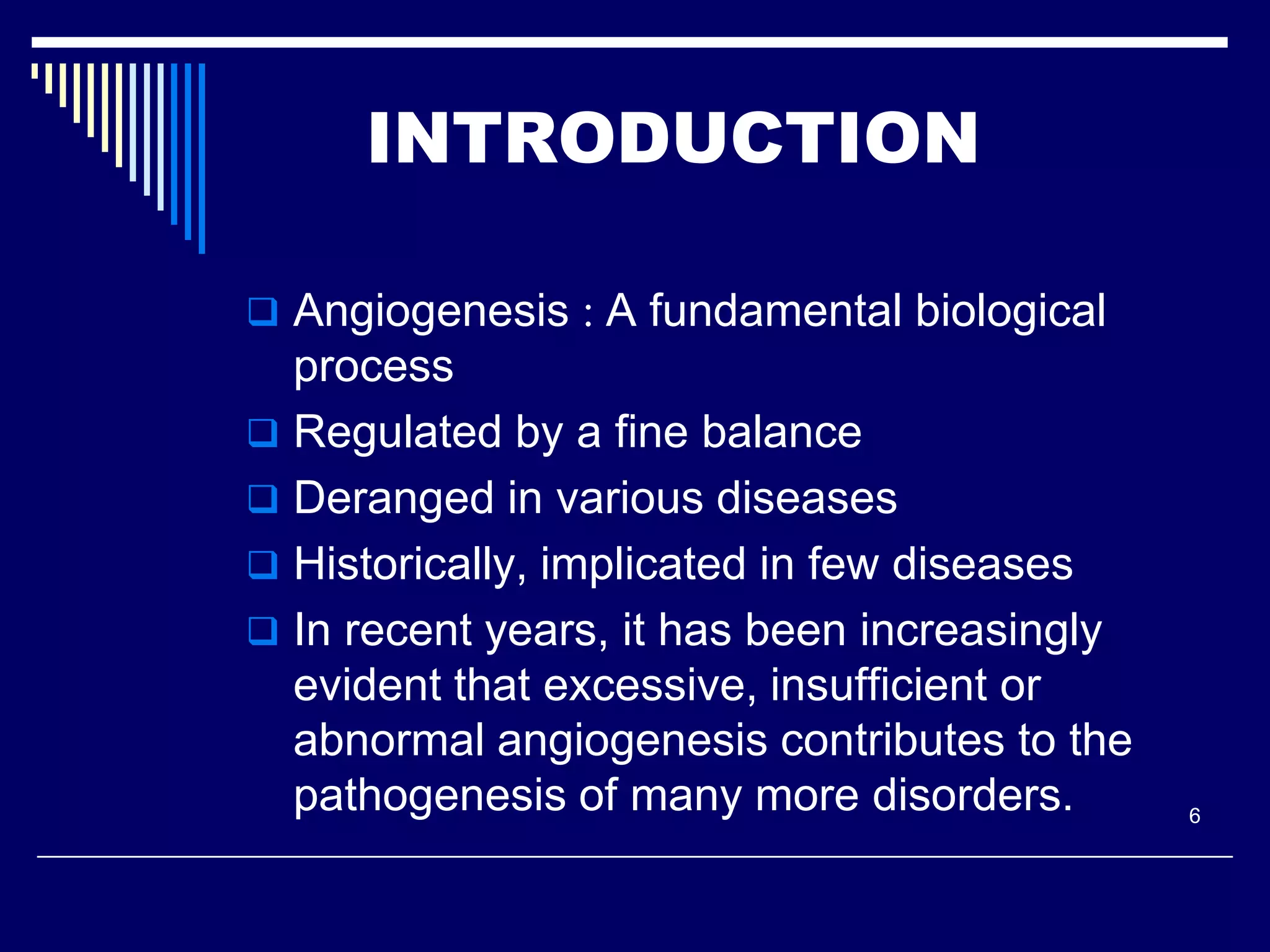 INTRODUCTION

❑ Angiogenesis : A fundamental biological process
❑ Regulated by a fine balance
❑ Deranged in various diseases
❑ Historically, implicated in few diseases
❑ In recent years, it has been increasingly evident that excessive, insufficient or abnormal angiogenesis contributes to the pathogenesis of many more disorders.

6